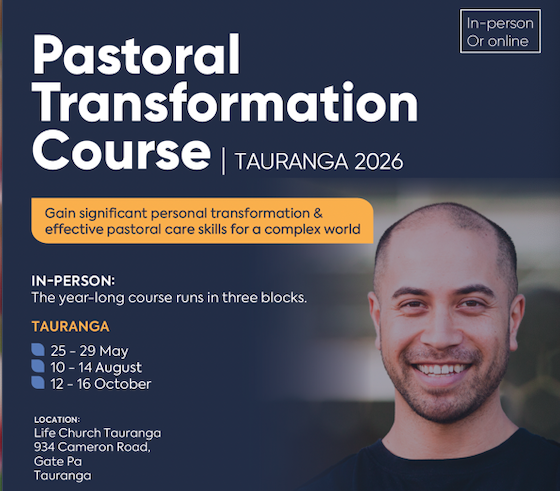 In-person
Or online

Pastoral Transformation Course | TAURANGA 2026

Gain significant personal transformation & effective pastoral care skills for a complex world

IN-PERSON:
The year-long course runs in three blocks.

TAURANGA

25 - 29 May
10 - 14 August
12 - 16 October

LOCATION:
Life Church Tauranga
934 Cameron Road,
Gate Pa
Tauranga